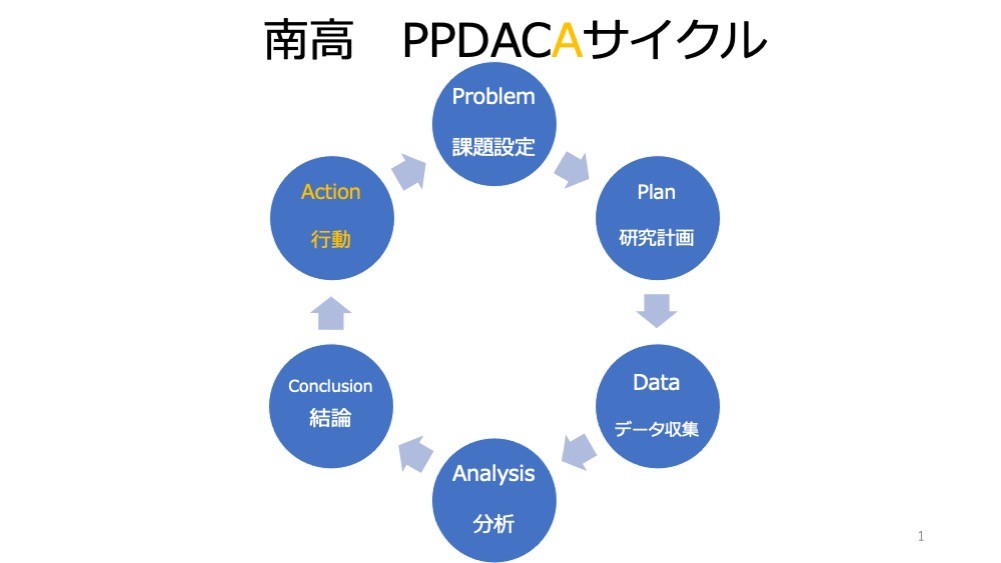 南高　PPDACAサイクル

Problem
課題設定

Plan
研究計画

Data
データ収集

Analysis
分析

Conclusion
結論

Action
行動

1